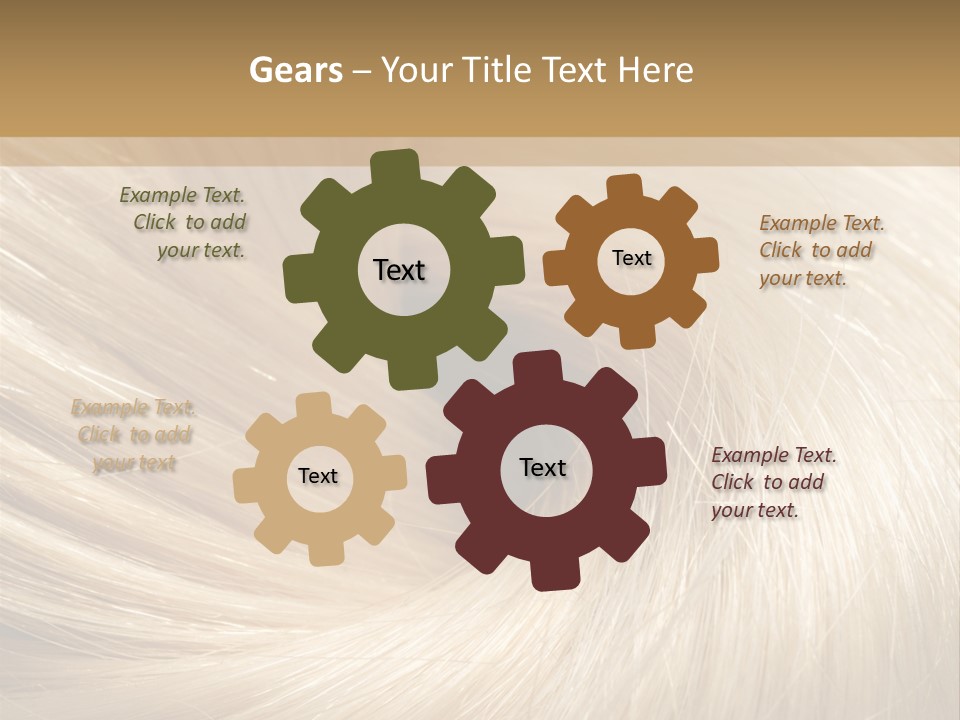 Gears – Your Title Text Here

Example Text. Click to add your text.

Text

Text

Example Text. Click to add your text.

Example Text. Click to add your text

Text

Text

Example Text. Click to add your text.